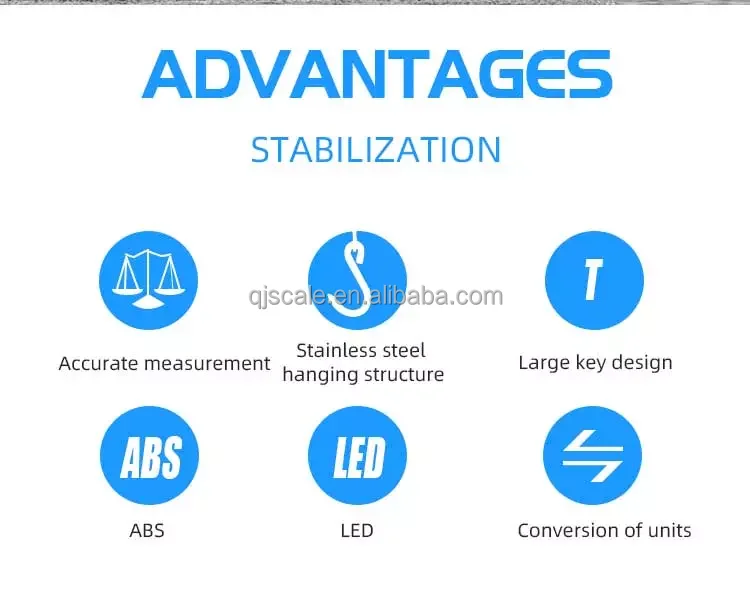 ADVANTAGES

STABILIZATION

qjscale.en.alibaba.com

Accurate measurement

Stainless steel hanging structure

T

Large key design

ABS

ABS

LED

LED

Conversion of units